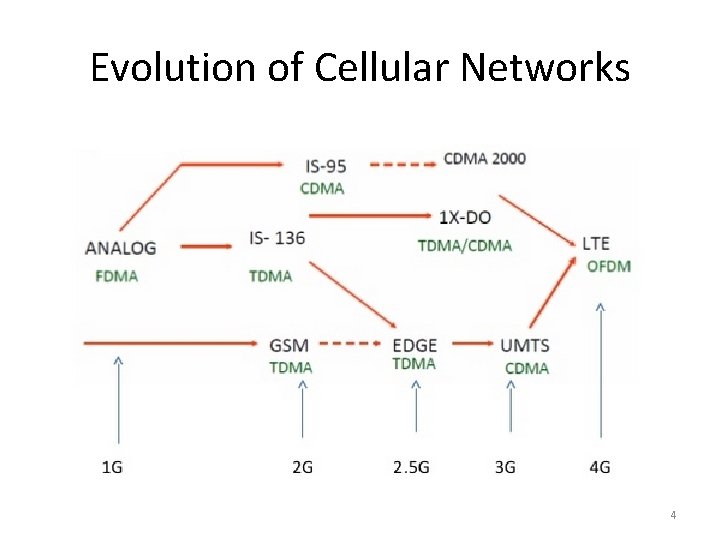 Evolution of Cellular Networks

IS-95
CDMA

CDMA 2000

1X-DO
TDMA/CDMA

ANALOG
FDMA

IS- 136
TDMA

LTE
OFDM

GSM
TDMA

EDGE
TDMA

UMTS
CDMA

1G

2G

2.5G

3G

4G

4